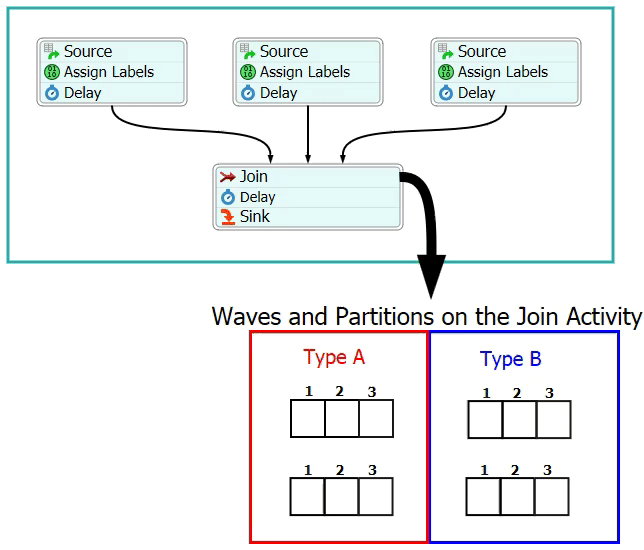 Source
Assign Labels
Delay

Source
Assign Labels
Delay

Source
Assign Labels
Delay

Join
Delay
Sink

Waves and Partitions on the Join Activity

Type A
1 2 3
1 2 3

Type B
1 2 3
1 2 3